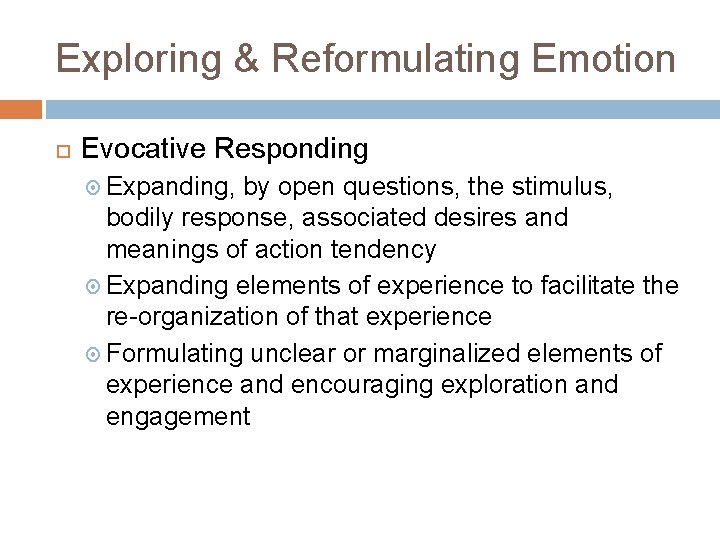 Exploring & Reformulating Emotion

Evocative Responding

Expanding, by open questions, the stimulus, bodily response, associated desires and meanings of action tendency

Expanding elements of experience to facilitate the re-organization of that experience

Formulating unclear or marginalized elements of experience and encouraging exploration and engagement